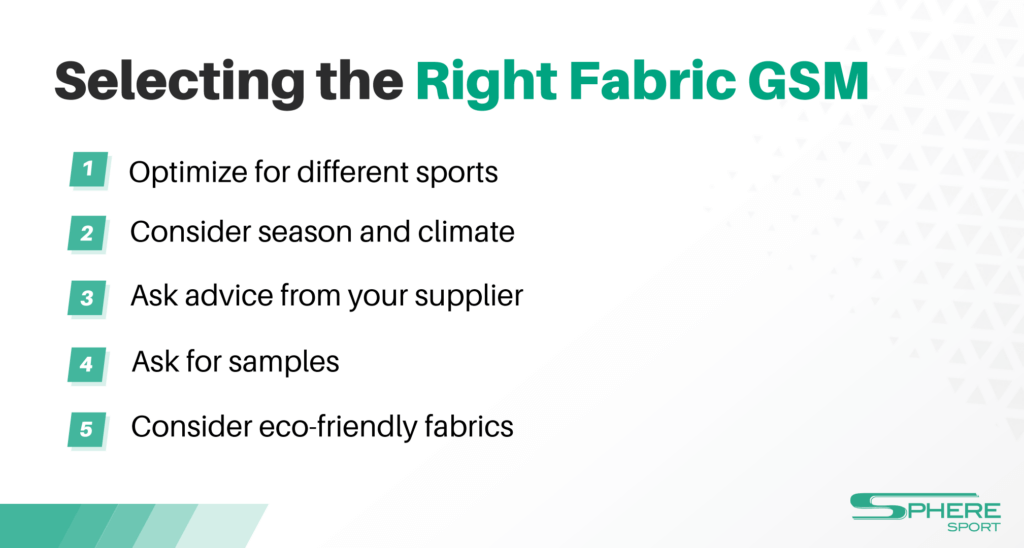 Selecting the Right Fabric GSM

1 Optimize for different sports

2 Consider season and climate

3 Ask advice from your supplier

4 Ask for samples

5 Consider eco-friendly fabrics

SPHERE SPORT